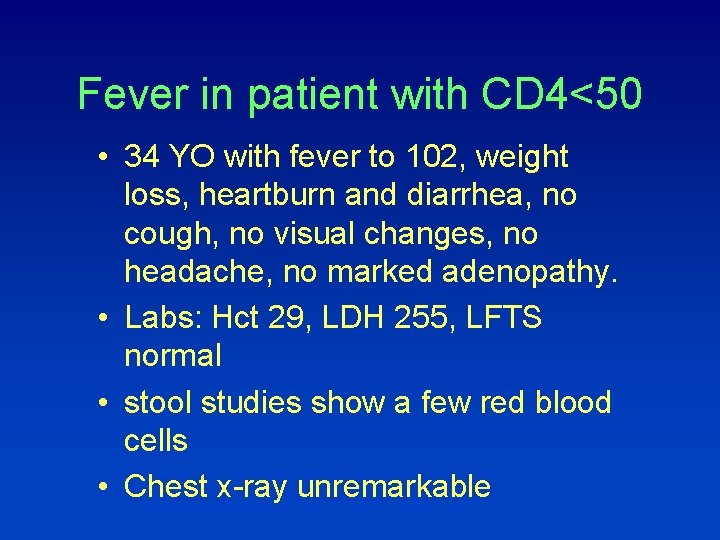 Fever in patient with CD4<50

• 34 YO with fever to 102, weight loss, heartburn and diarrhea, no cough, no visual changes, no headache, no marked adenopathy.
• Labs: Hct 29, LDH 255, LFTS normal
• stool studies show a few red blood cells
• Chest x-ray unremarkable